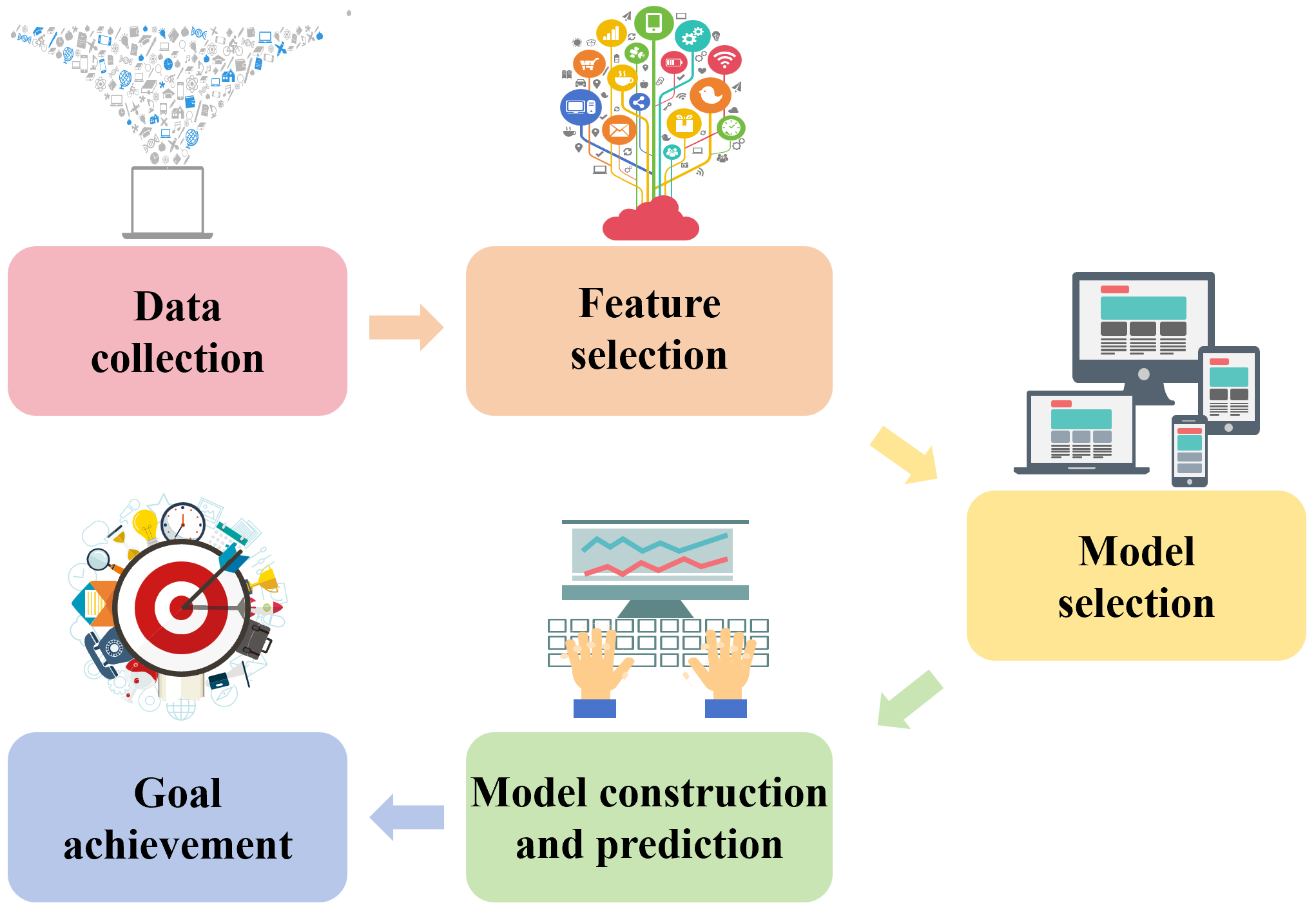 Data collection

Feature selection

Model selection

Model construction and prediction

Goal achievement